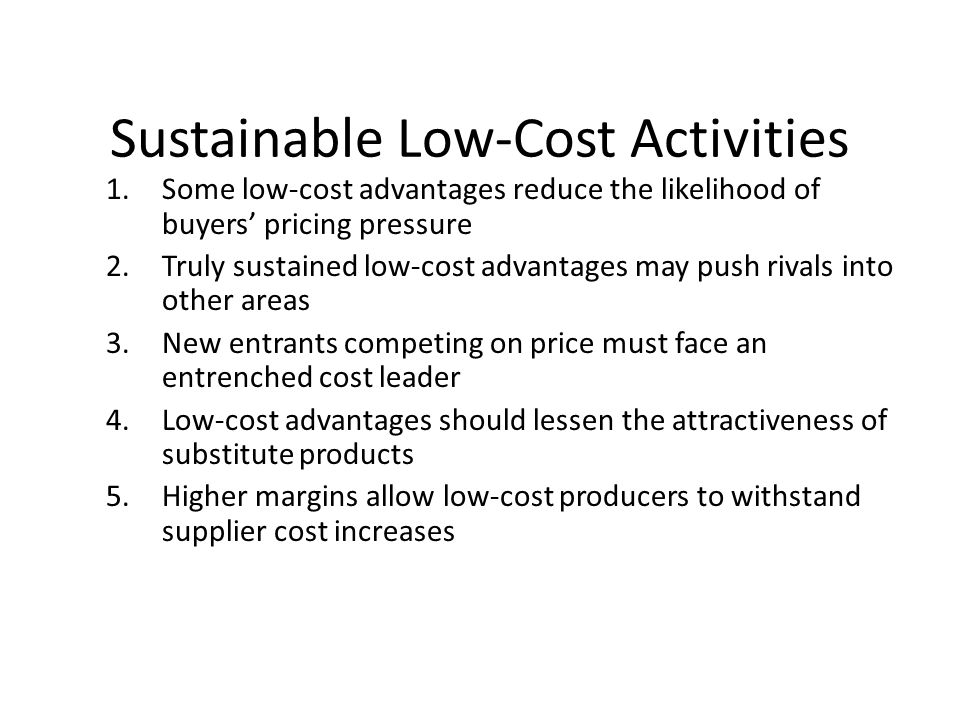 Sustainable Low-Cost Activities

1. Some low-cost advantages reduce the likelihood of buyers’ pricing pressure
2. Truly sustained low-cost advantages may push rivals into other areas
3. New entrants competing on price must face an entrenched cost leader
4. Low-cost advantages should lessen the attractiveness of substitute products
5. Higher margins allow low-cost producers to withstand supplier cost increases